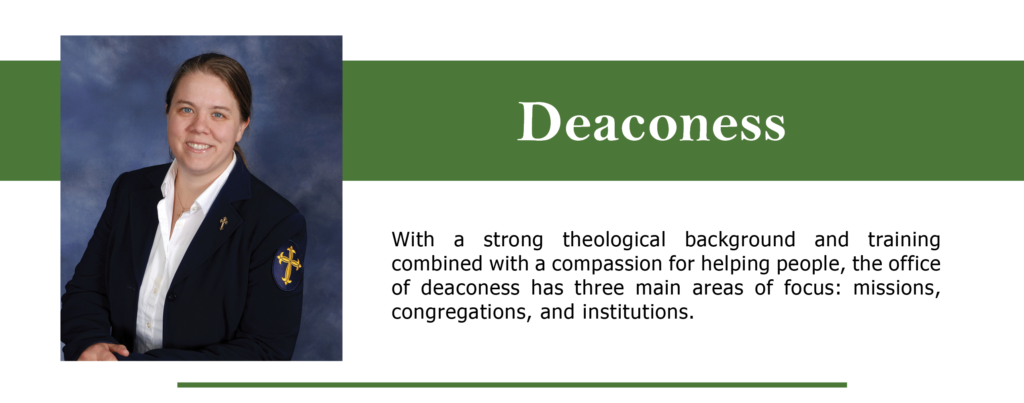 Deaconess

With a strong theological background and training combined with a compassion for helping people, the office of deaconess has three main areas of focus: missions, congregations, and institutions.